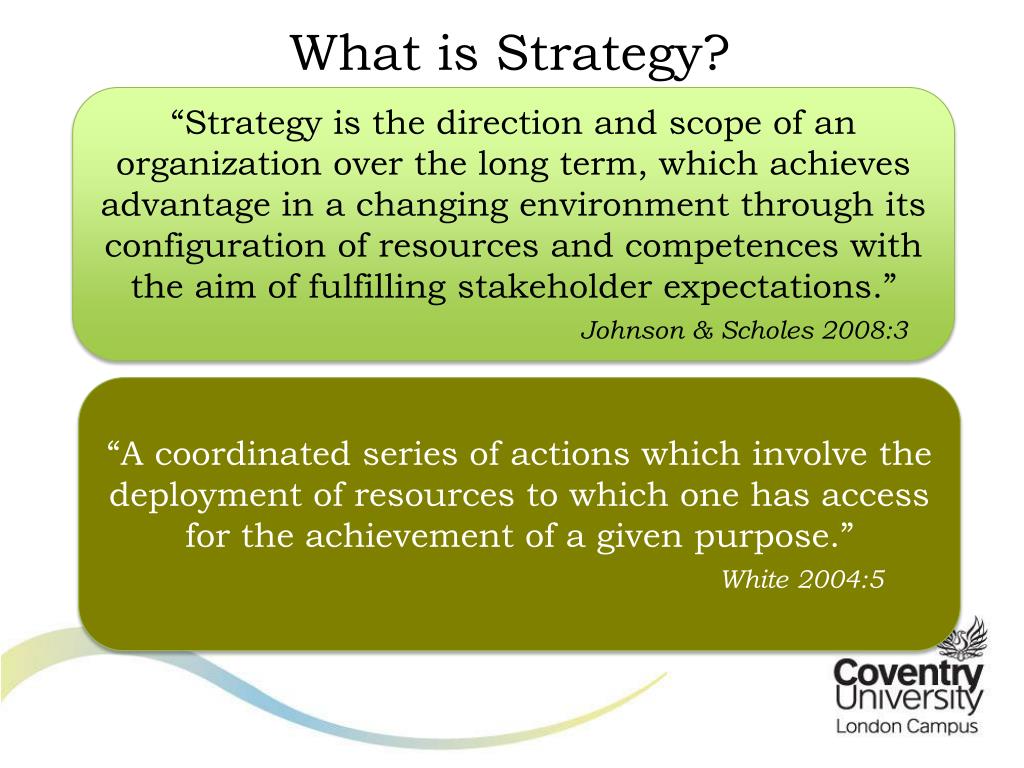 What is Strategy?

“Strategy is the direction and scope of an organization over the long term, which achieves advantage in a changing environment through its configuration of resources and competences with the aim of fulfilling stakeholder expectations.”

Johnson & Scholes 2008:3

“A coordinated series of actions which involve the deployment of resources to which one has access for the achievement of a given purpose.”

White 2004:5

Coventry University
London Campus